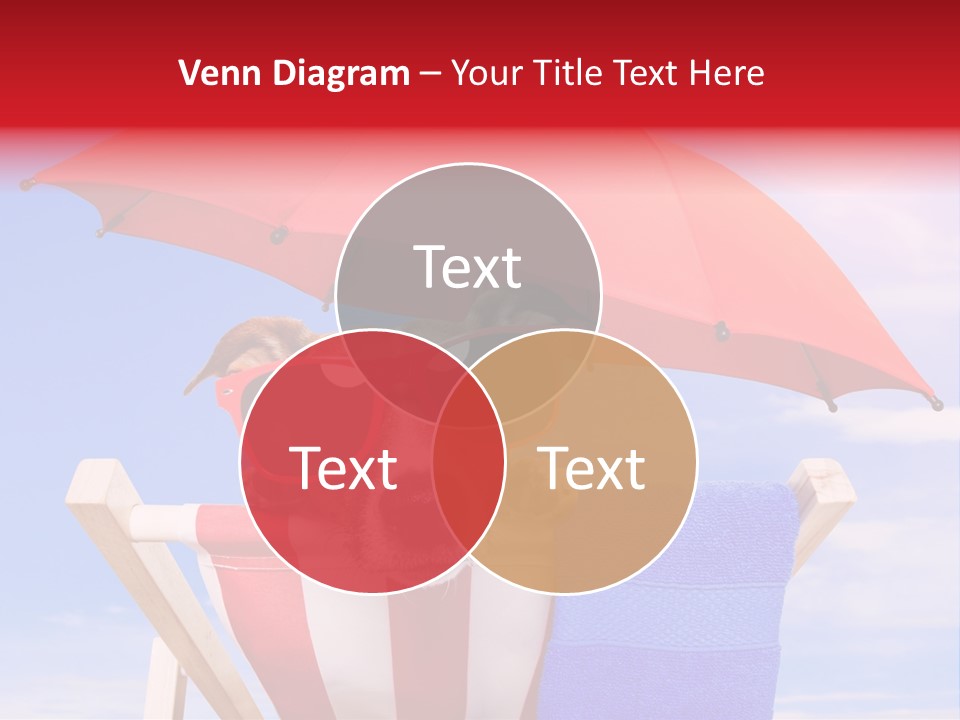 Venn Diagram – Your Title Text Here

Text

Text

Text